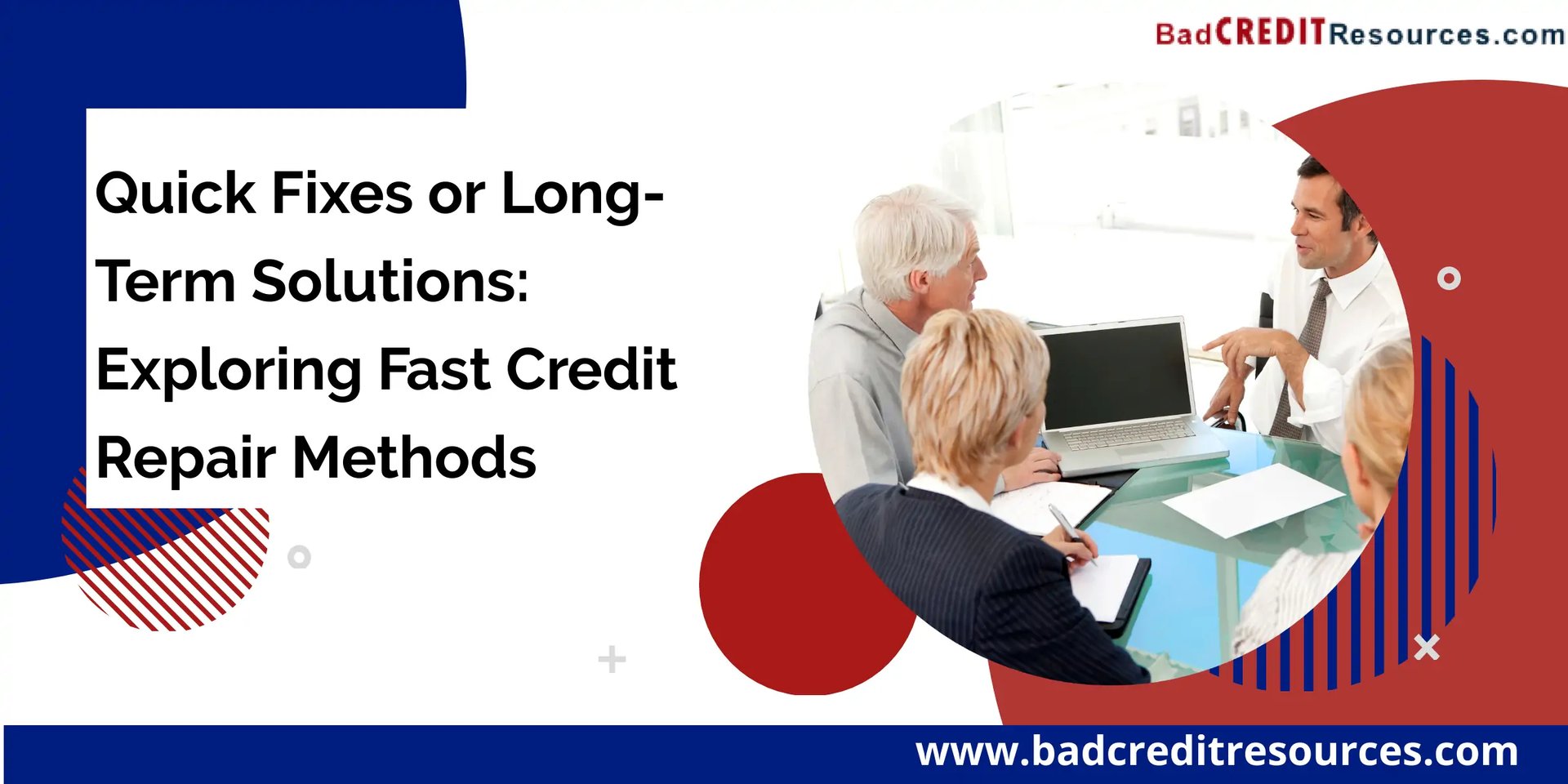 BadCREDITResources.com

Quick Fixes or Long-Term Solutions: Exploring Fast Credit Repair Methods

www.badcreditresources.com